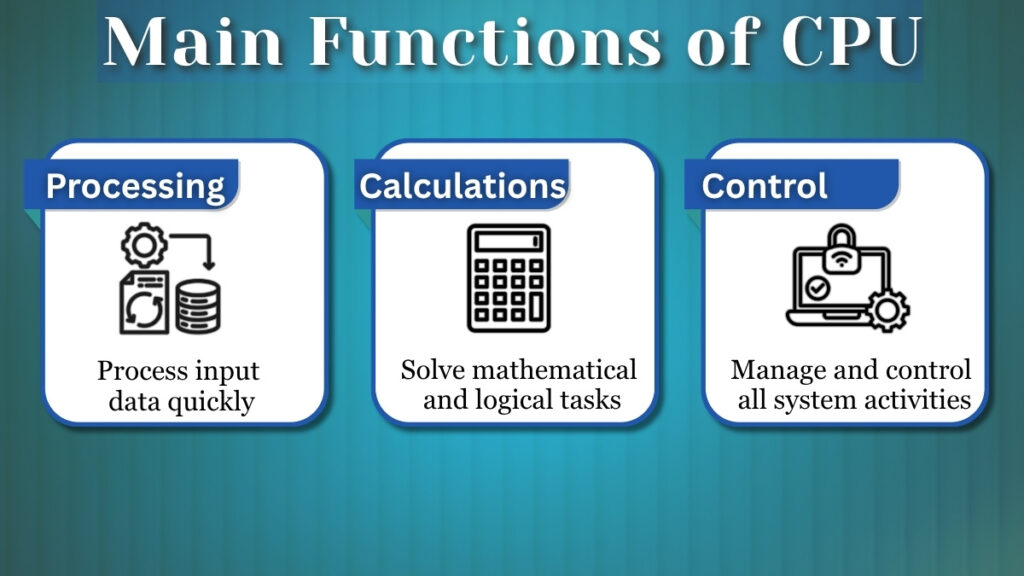 Main Functions of CPU

Processing

Process input data quickly

Calculations

Solve mathematical and logical tasks

Control

Manage and control all system activities